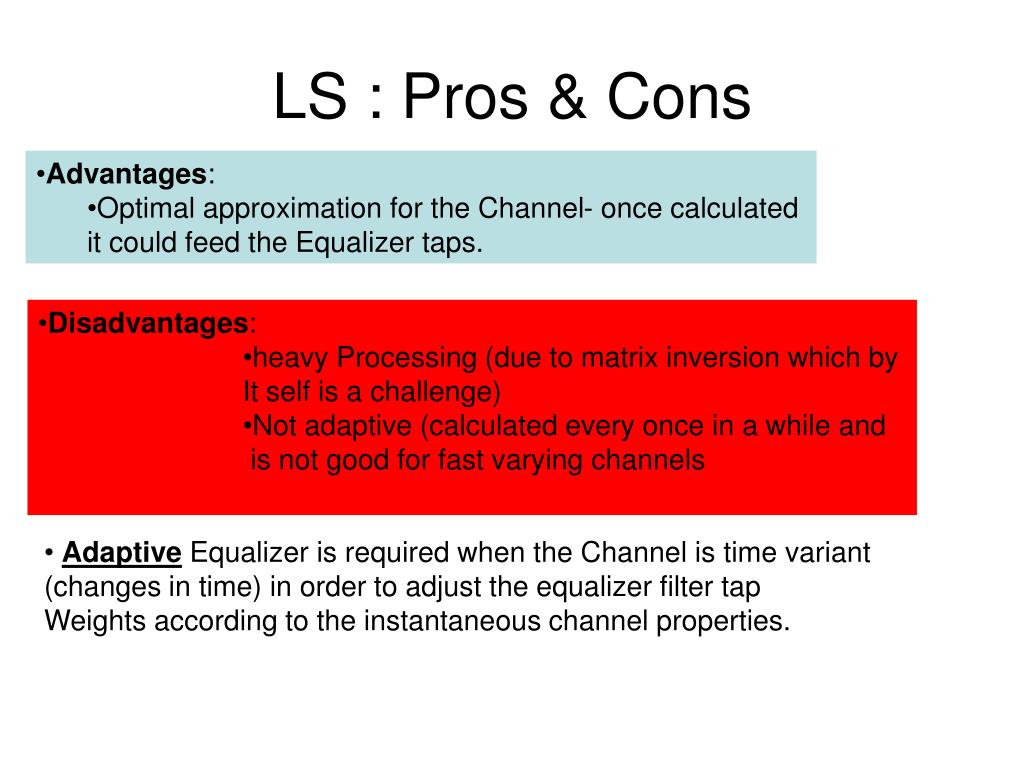 LS : Pros & Cons

•Advantages:
•Optimal approximation for the Channel- once calculated it could feed the Equalizer taps.

•Disadvantages:
•heavy Processing (due to matrix inversion which by It self is a challenge)
•Not adaptive (calculated every once in a while and is not good for fast varying channels

• Adaptive Equalizer is required when the Channel is time variant (changes in time) in order to adjust the equalizer filter tap Weights according to the instantaneous channel properties.